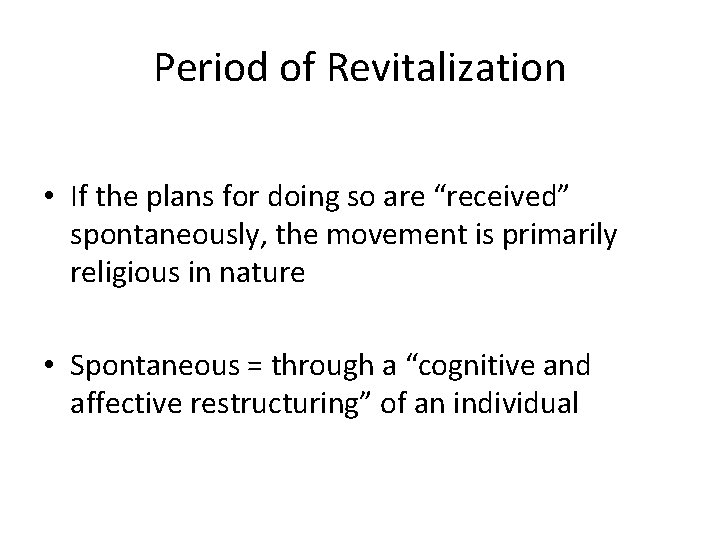 Period of Revitalization

• If the plans for doing so are “received” spontaneously, the movement is primarily religious in nature

• Spontaneous = through a “cognitive and affective restructuring” of an individual